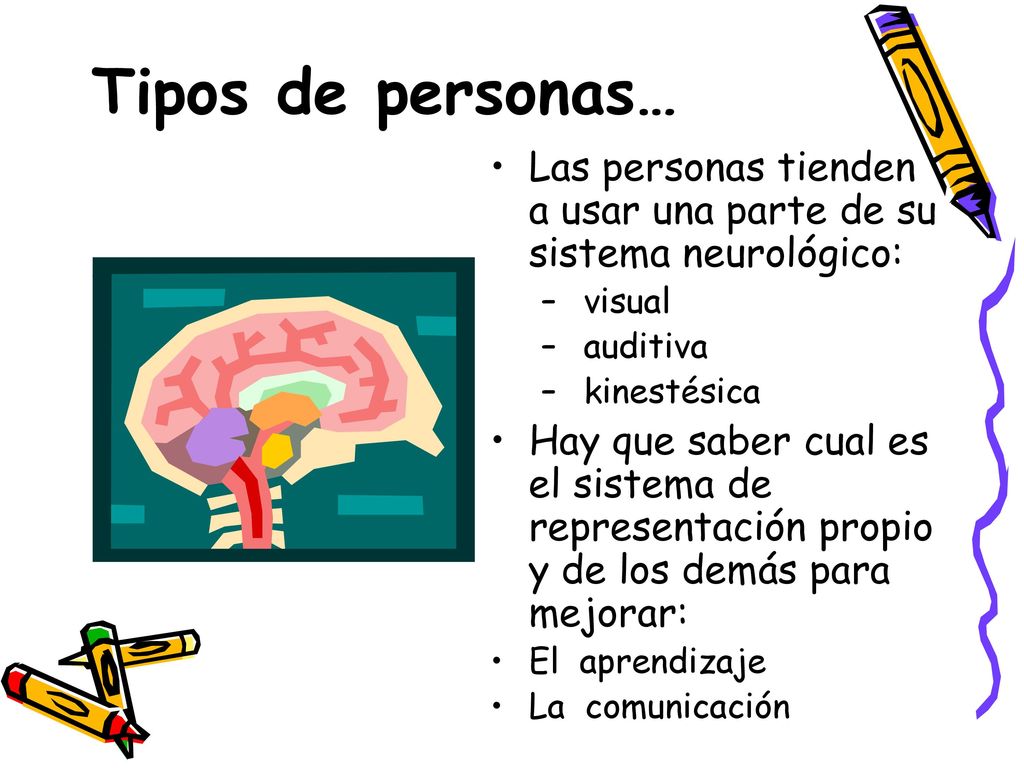 Tipos de personas…

• Las personas tienden a usar una parte de su sistema neurológico:
– visual
– auditiva
– kinestésica

• Hay que saber cual es el sistema de representación propio y de los demás para mejorar:
• El aprendizaje
• La comunicación